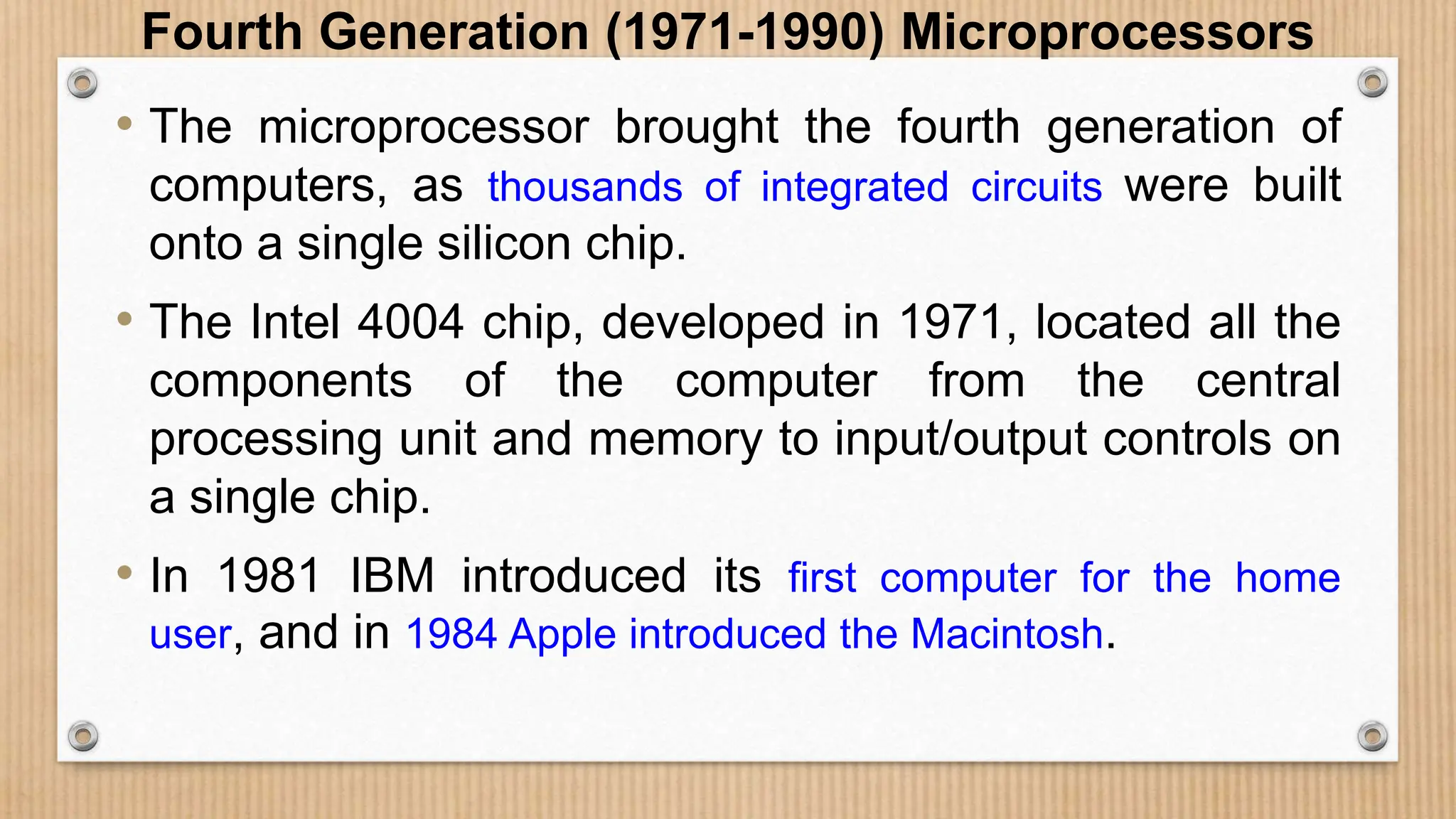 Fourth Generation (1971-1990) Microprocessors

• The microprocessor brought the fourth generation of computers, as thousands of integrated circuits were built onto a single silicon chip.

• The Intel 4004 chip, developed in 1971, located all the components of the computer from the central processing unit and memory to input/output controls on a single chip.

• In 1981 IBM introduced its first computer for the home user, and in 1984 Apple introduced the Macintosh.